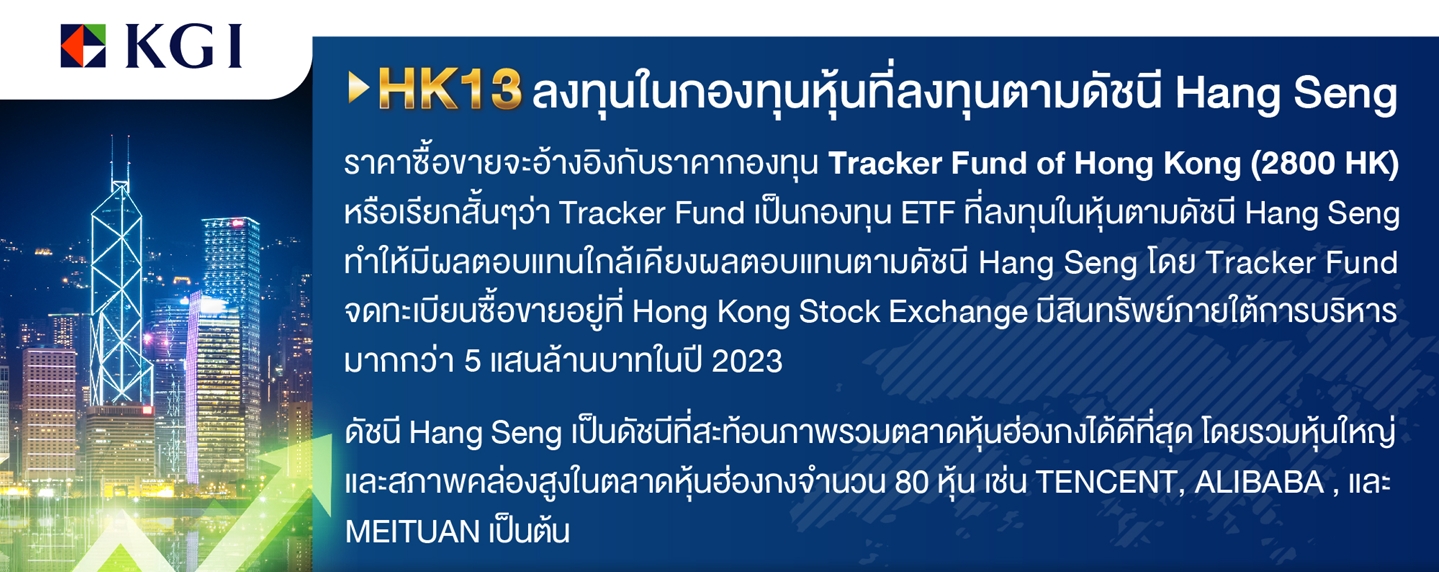 KGI

HK13 ลงทุนในกองทุนหุ้นที่ลงทุนตามดัชนี Hang Seng

ราคาซื้อขายจะอ้างอิงกับราคากองทุน Tracker Fund of Hong Kong (2800 HK) หรือเรียกสั้นๆว่า Tracker Fund เป็นกองทุน ETF ที่ลงทุนในหุ้นตามดัชนี Hang Seng ทำให้มีผลตอบแทนใกล้เคียงผลตอบแทนตามดัชนี Hang Seng โดย Tracker Fund จดทะเบียนซื้อขายอยู่ที่ Hong Kong Stock Exchange มีสินทรัพย์ภายใต้การบริหารมากกว่า 5 แสนล้านบาทในปี 2023

ดัชนี Hang Seng เป็นดัชนีที่สะท้อนภาพรวมตลาดหุ้นฮ่องกงได้ดีที่สุด โดยรวมหุ้นใหญ่และสภาพคล่องสูงในตลาดหุ้นฮ่องกงจำนวน 80 หุ้น เช่น TENCENT, ALIBABA , และ MEITUAN เป็นต้น